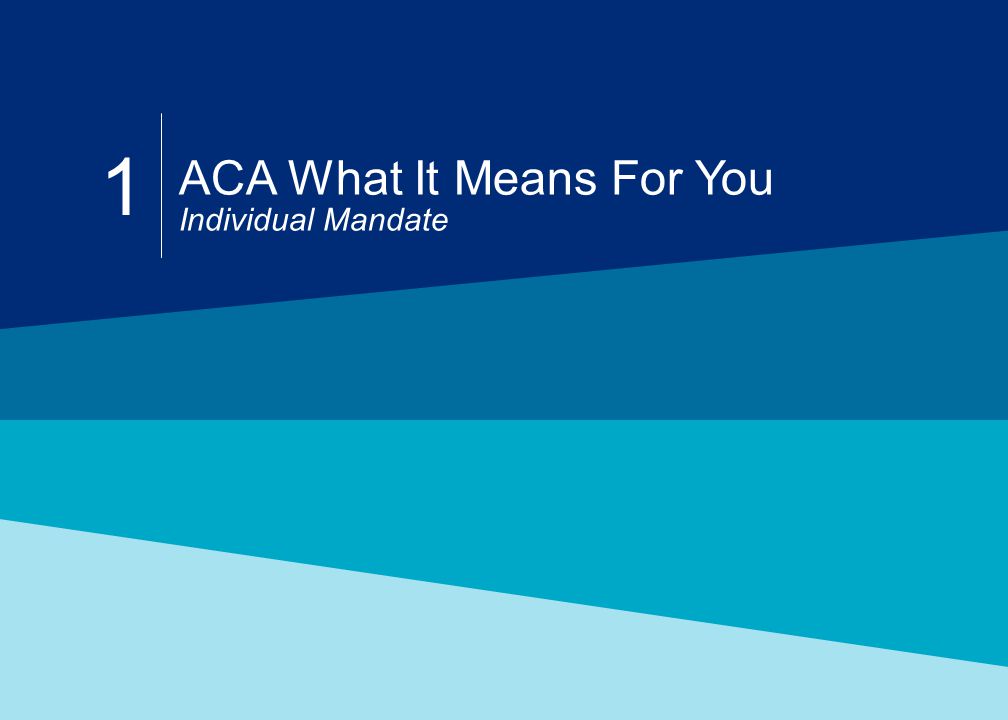 1

ACA What It Means For You

Individual Mandate